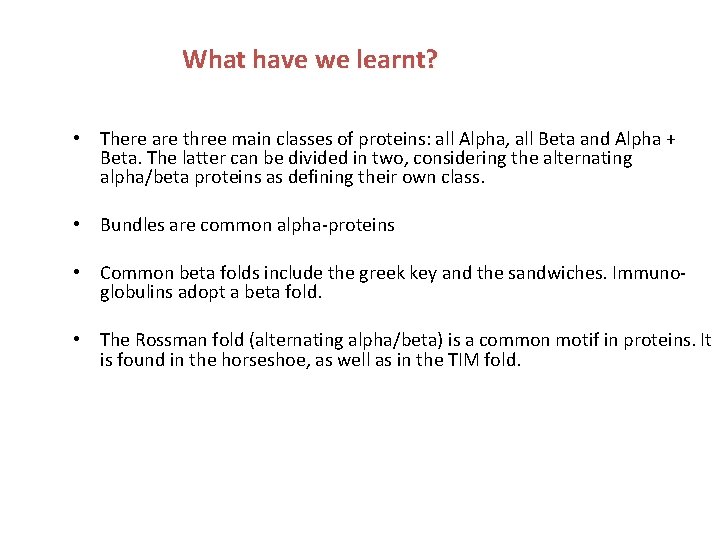 What have we learnt?

• There are three main classes of proteins: all Alpha, all Beta and Alpha + Beta. The latter can be divided in two, considering the alternating alpha/beta proteins as defining their own class.

• Bundles are common alpha-proteins

• Common beta folds include the greek key and the sandwiches. Immunoglobulins adopt a beta fold.

• The Rossman fold (alternating alpha/beta) is a common motif in proteins. It is found in the horseshoe, as well as in the TIM fold.